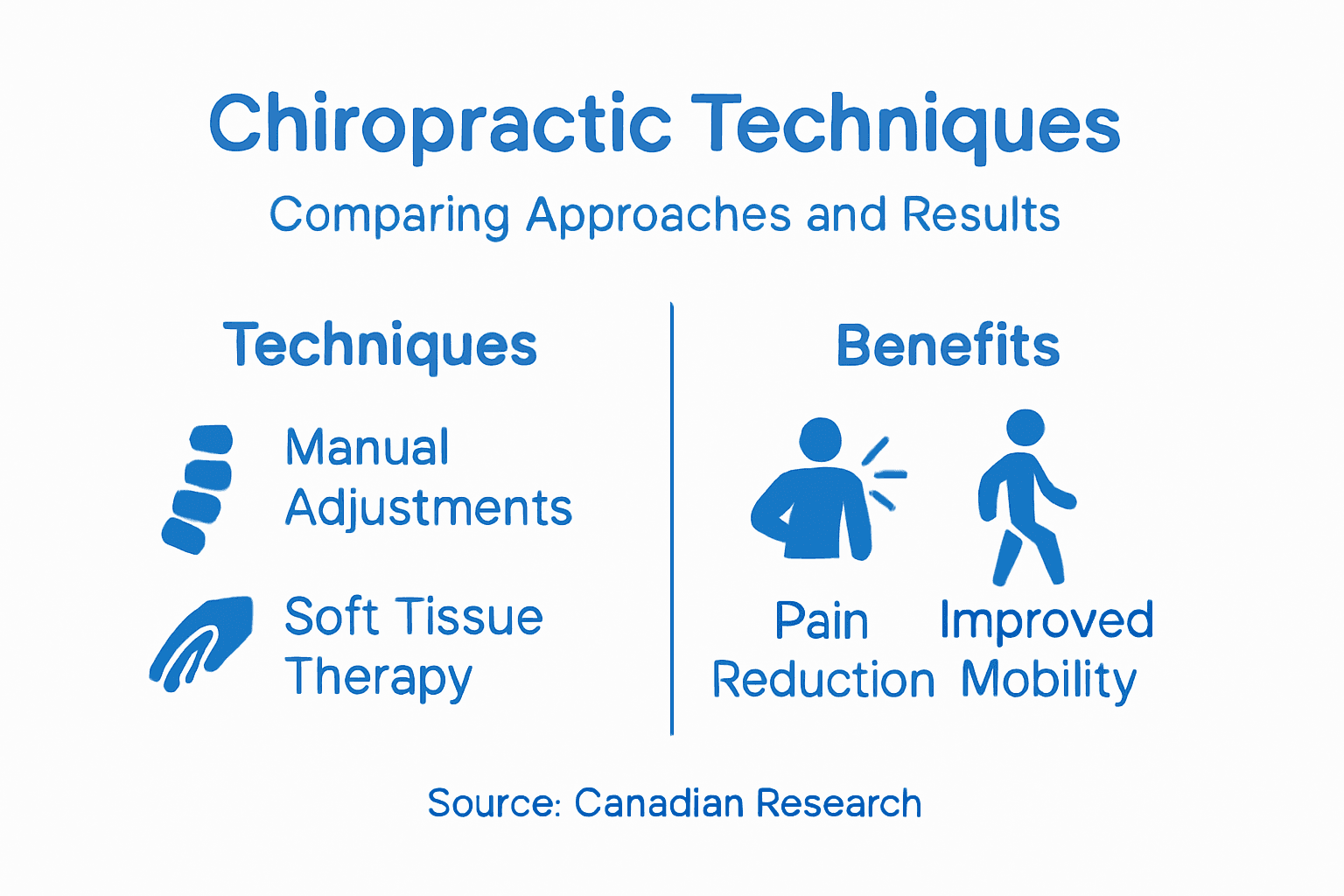 Chiropractic Techniques

Comparing Approaches and Results

Techniques

Manual Adjustments

Soft Tissue Therapy

Benefits

Pain Reduction

Improved Mobility

Source: Canadian Research